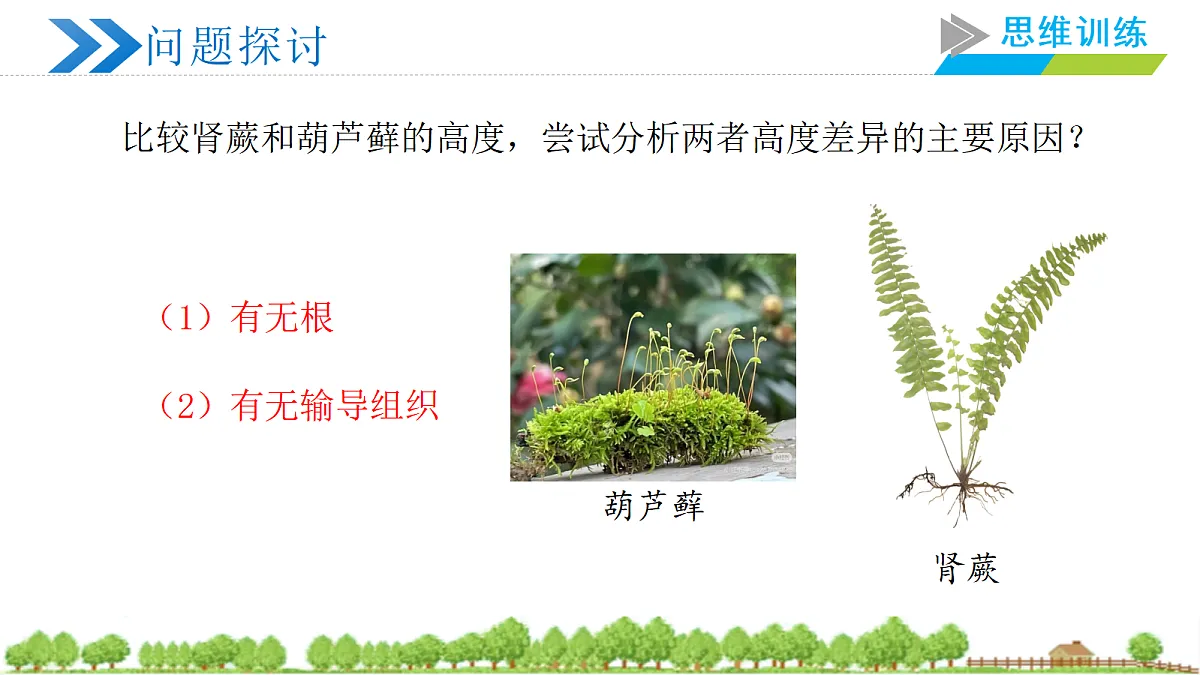 问题探讨

思维训练

比较肾蕨和葫芦藓的高度，尝试分析两者高度差异的主要原因？

（1）有无根

（2）有无输导组织

葫芦藓

肾蕨